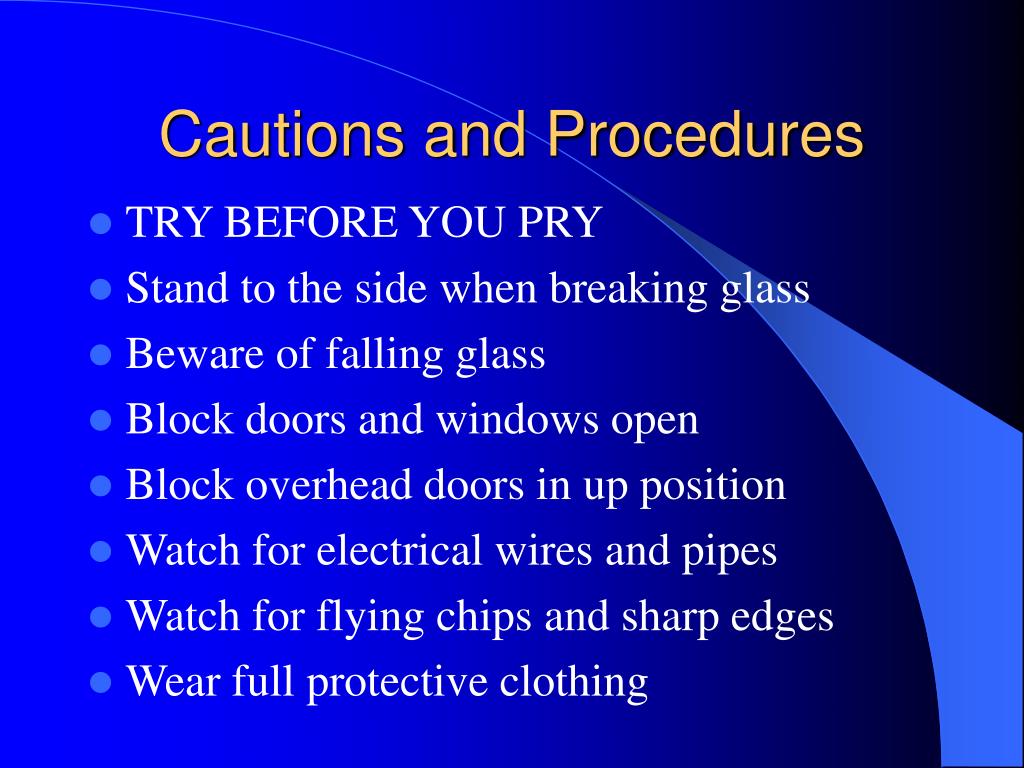 Cautions and Procedures

- TRY BEFORE YOU PRY
- Stand to the side when breaking glass
- Beware of falling glass
- Block doors and windows open
- Block overhead doors in up position
- Watch for electrical wires and pipes
- Watch for flying chips and sharp edges
- Wear full protective clothing